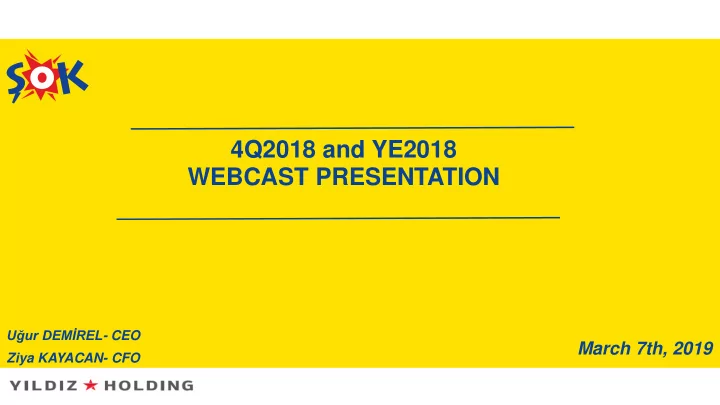 ŞOK

4Q2018 and YE2018
WEBCAST PRESENTATION

Uğur DEMİREL- CEO
Ziya KAYACAN- CFO

March 7th, 2019

YILDIZ ★ HOLDING